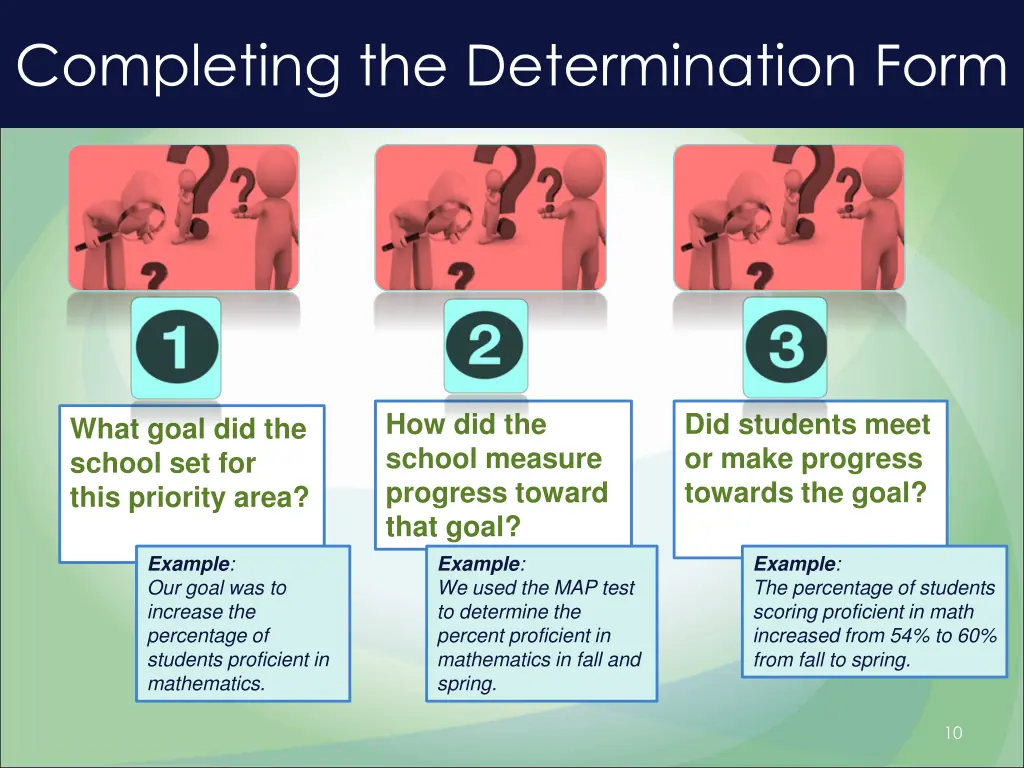 Completing the Determination Form

1

What goal did the school set for this priority area?

Example:
Our goal was to increase the percentage of students proficient in mathematics.

2

How did the school measure progress toward that goal?

Example:
We used the MAP test to determine the percent proficient in mathematics in fall and spring.

3

Did students meet or make progress towards the goal?

Example:
The percentage of students scoring proficient in math increased from 54% to 60% from fall to spring.

10